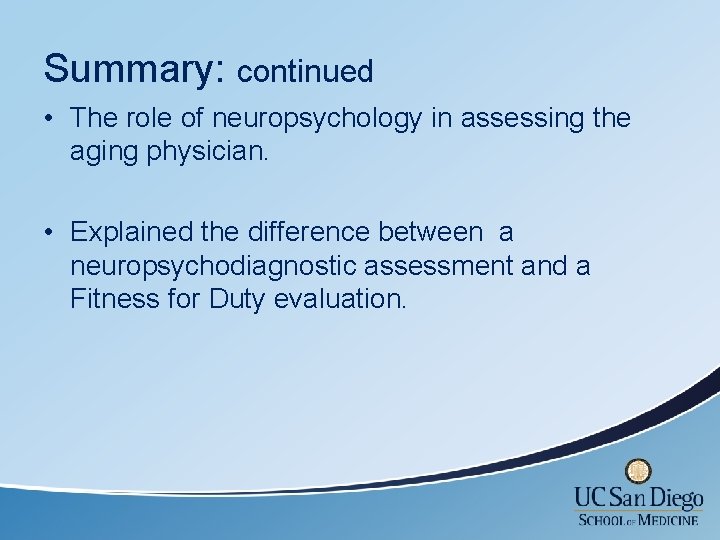 Summary: continued

• The role of neuropsychology in assessing the aging physician.

• Explained the difference between a neuropsychodiagnostic assessment and a Fitness for Duty evaluation.

UC San Diego
SCHOOL OF MEDICINE